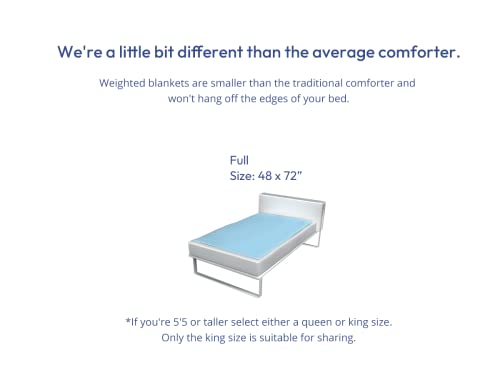 We're a little bit different than the average comforter.

Weighted blankets are smaller than the traditional comforter and won't hang off the edges of your bed.

Full
Size: 48 x 72"

*If you're 5'5 or taller select either a queen or king size. Only the king size is suitable for sharing.